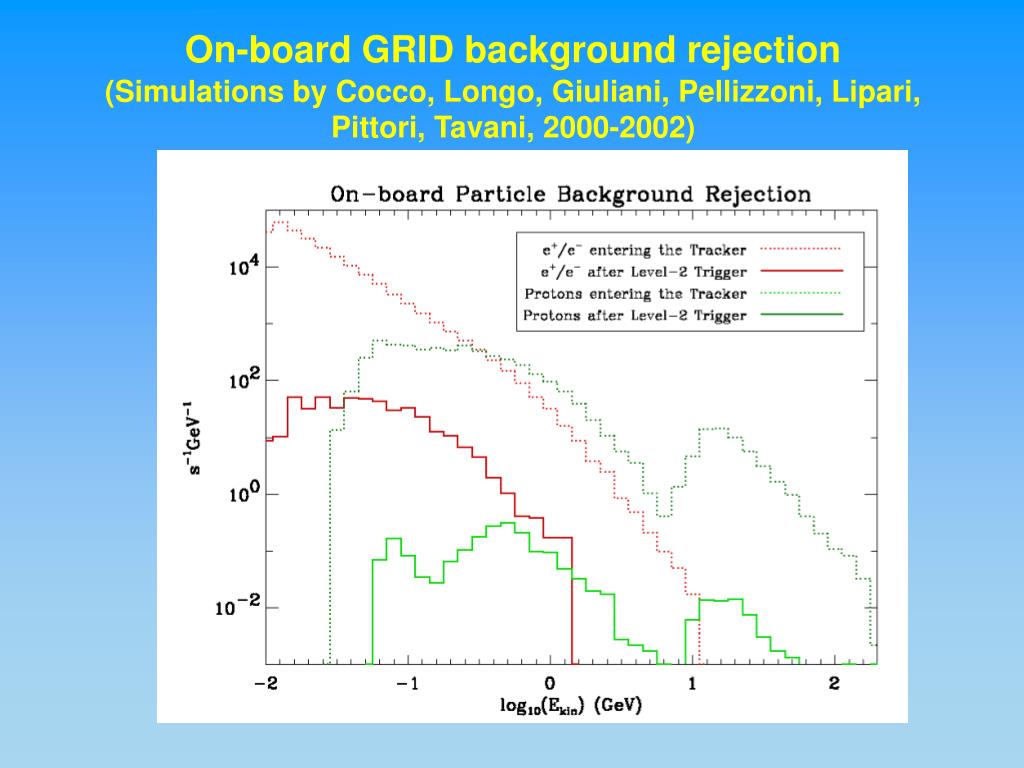 On-board GRID background rejection
(Simulations by Cocco, Longo, Giuliani, Pellizzoni, Lipari, Pittori, Tavani, 2000-2002)

On-board Particle Background Rejection

$e^+/e^-$ entering the Tracker
$e^+/e^-$ after Level-2 Trigger
Protons entering the Tracker
Protons after Level-2 Trigger

$10^4$
$10^2$
$10^0$
$10^{-2}$
$s^{-1}GeV^{-1}$

−2 −1 0 1 2
$\log_{10}(E_{kin})$ (GeV)